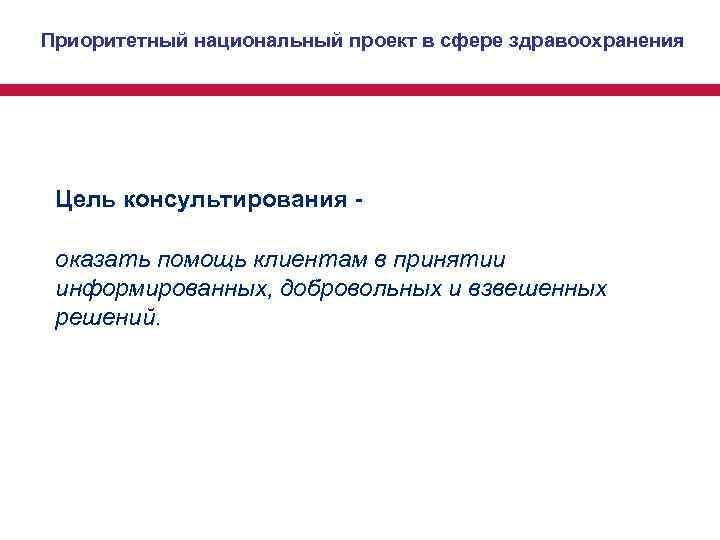 Приоритетный национальный проект в сфере здравоохранения

Цель консультирования -

оказать помощь клиентам в принятии информированных, добровольных и взвешенных решений.